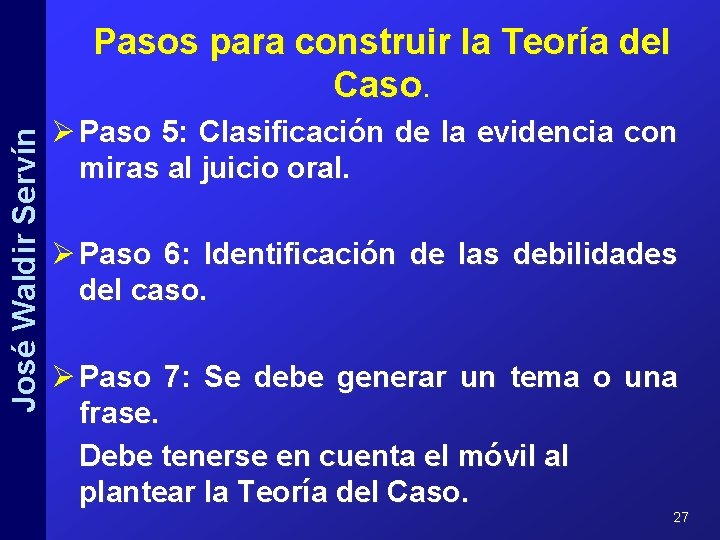 José Waldir Servín

Pasos para construir la Teoría del Caso.

➢ Paso 5: Clasificación de la evidencia con miras al juicio oral.

➢ Paso 6: Identificación de las debilidades del caso.

➢ Paso 7: Se debe generar un tema o una frase.

Debe tenerse en cuenta el móvil al plantear la Teoría del Caso.

27